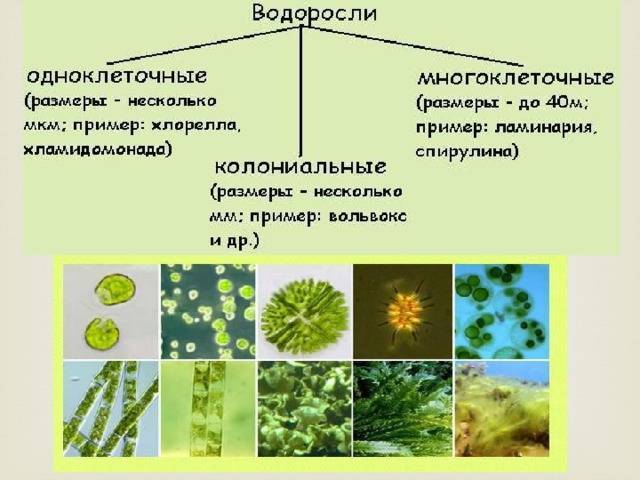 Водоросли

одноклеточные
(размеры - несколько мкм; пример: хлорелла, хламидомонада)

колониальные
(размеры - несколько мм; пример: вольвокс и др.)

многоклеточные
(размеры - до 40м; пример: ламинария, спирулина)